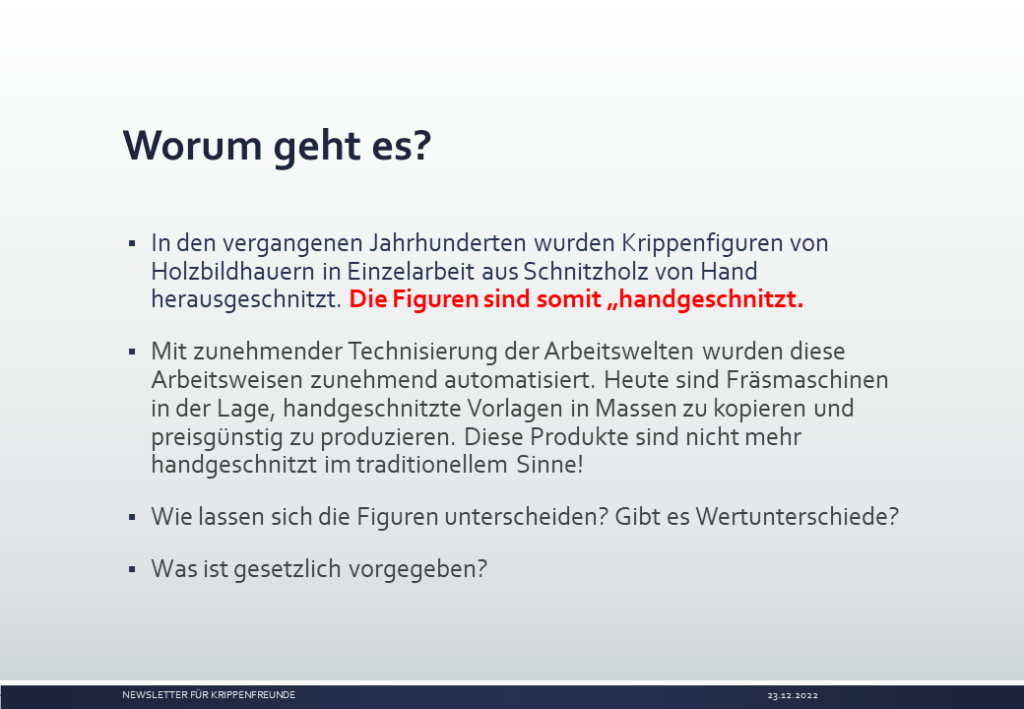 Worum geht es?

▪ In den vergangenen Jahrhunderten wurden Krippenfiguren von Holzbildhauern in Einzelarbeit aus Schnitzholz von Hand herausgeschnitzt. Die Figuren sind somit „handgeschnitzt.

▪ Mit zunehmender Technisierung der Arbeitswelten wurden diese Arbeitsweisen zunehmend automatisiert. Heute sind Fräsmaschinen in der Lage, handgeschnitzte Vorlagen in Massen zu kopieren und preisgünstig zu produzieren. Diese Produkte sind nicht mehr handgeschnitzt im traditionellem Sinne!

▪ Wie lassen sich die Figuren unterscheiden? Gibt es Wertunterschiede?

▪ Was ist gesetzlich vorgegeben?

NEWSLETTER FÜR KRIPPENFREUNDE

23.12.2022